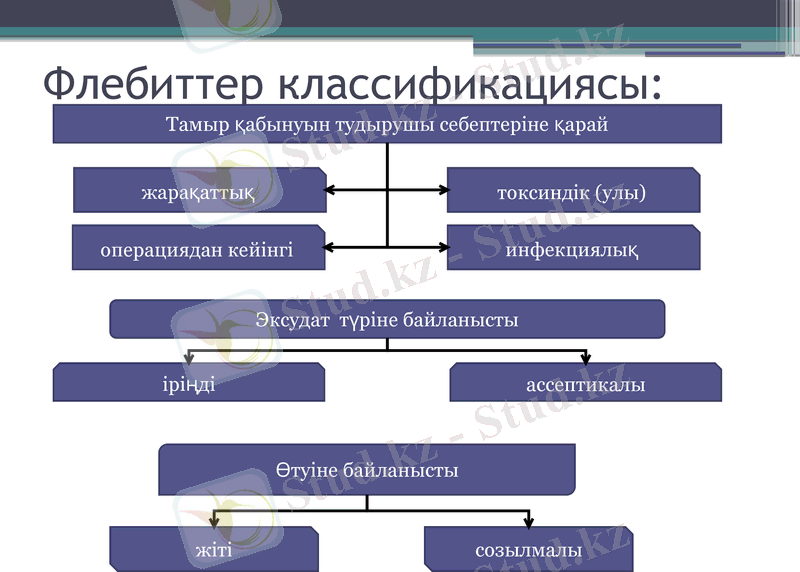 Флебиттер классификациясы:

Тамыр қабынуын тудырушы себептеріне қарай

жарақаттық

токсиндік (улы)

операциядан кейінгі

инфекциялық

Эксудат түріне байланысты

іріңді

ассептикалы

Өтуіне байланысты

жіті

созылмалы

Stud.kz - Stud.kz